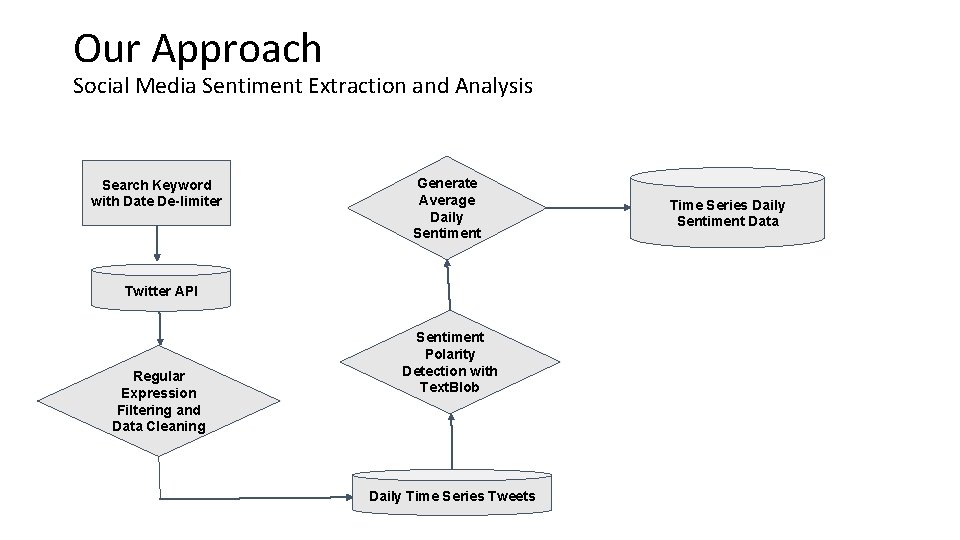 Our Approach
Social Media Sentiment Extraction and Analysis

Search Keyword with Date De-limiter

Twitter API

Regular Expression Filtering and Data Cleaning

Daily Time Series Tweets

Sentiment Polarity Detection with TextBlob

Generate Average Daily Sentiment

Time Series Daily Sentiment Data